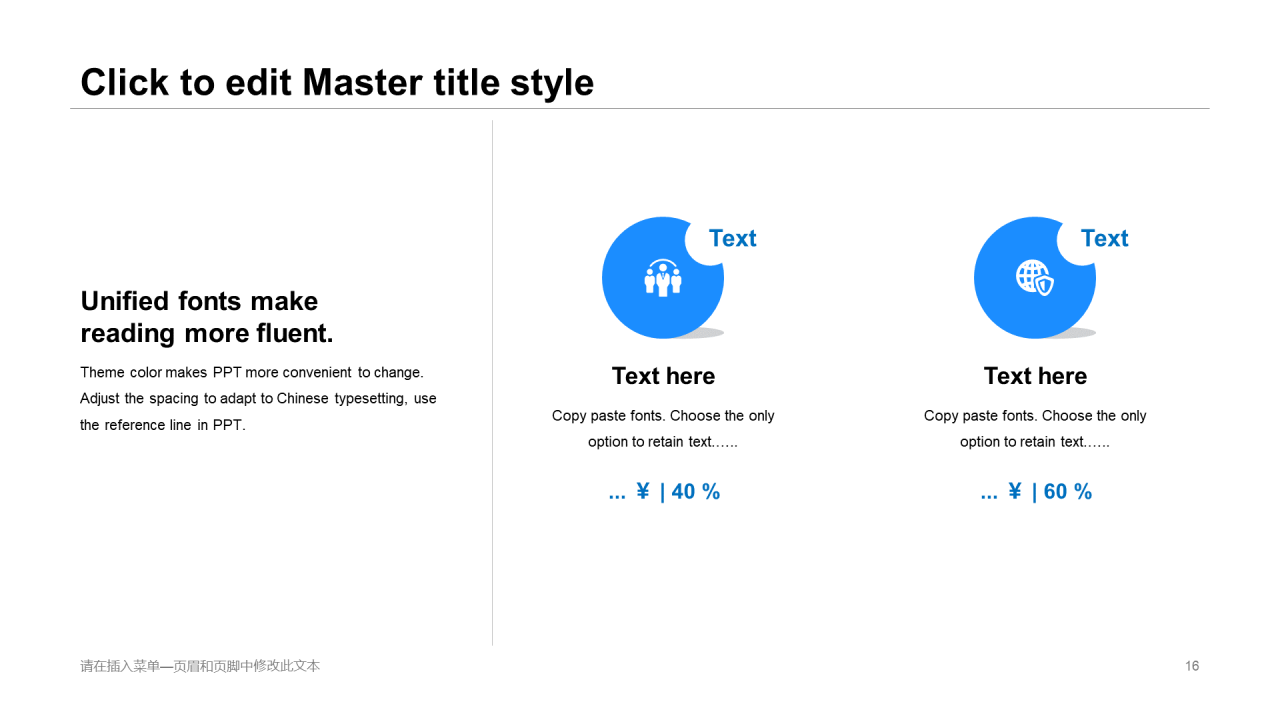 Click to edit Master title style

Unified fonts make reading more fluent.

Theme color makes PPT more convenient to change. Adjust the spacing to adapt to Chinese typesetting, use the reference line in PPT.

Text

Text here

Copy paste fonts. Choose the only option to retain text……

... ¥ | 40 %

Text

Text here

Copy paste fonts. Choose the only option to retain text……

... ¥ | 60 %

请在插入菜单—页眉和页脚中修改此文本

16